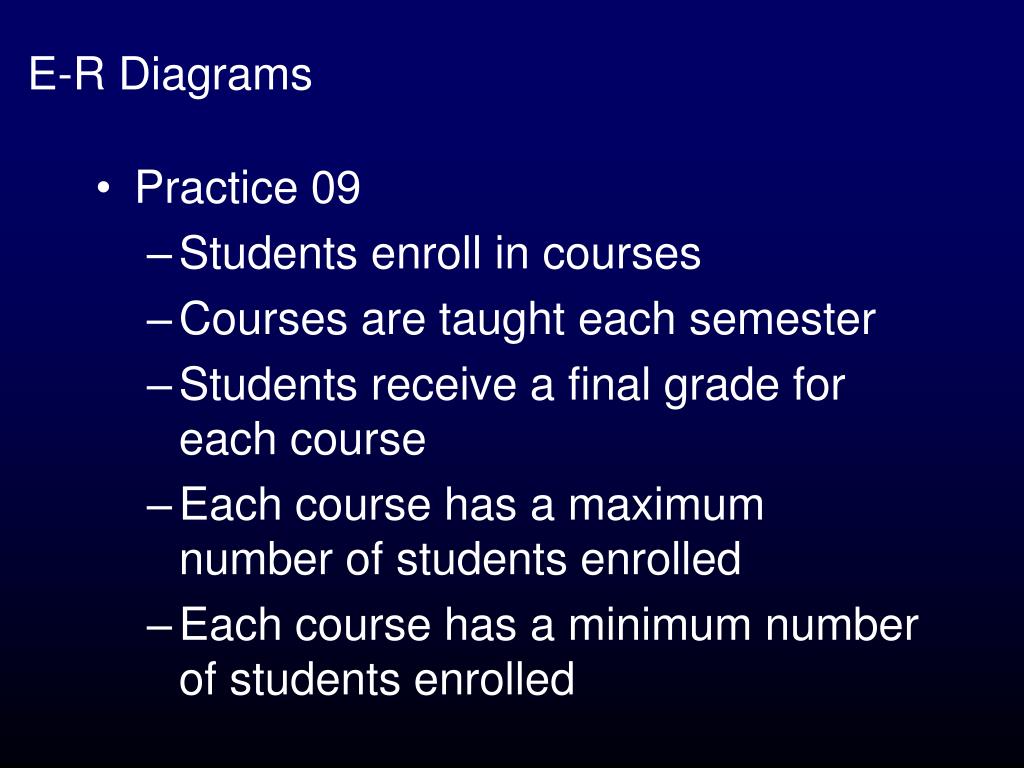 E-R Diagrams

• Practice 09
– Students enroll in courses
– Courses are taught each semester
– Students receive a final grade for each course
– Each course has a maximum number of students enrolled
– Each course has a minimum number of students enrolled